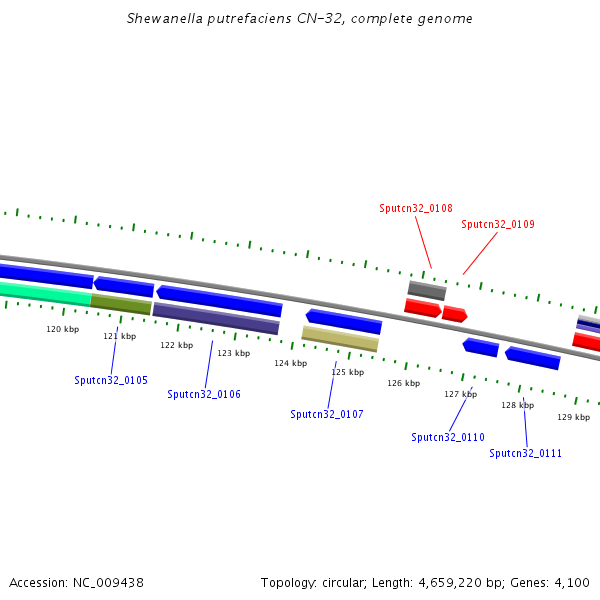 Shewanella putrefaciens CN-32, complete genome

Sputcn32_0108

Sputcn32_0109

120 kbp

121 kbp

122 kbp

123 kbp

124 kbp

125 kbp

126 kbp

127 kbp

128 kbp

129 kbp

Sputcn32_0105

Sputcn32_0106

Sputcn32_0107

Sputcn32_0110

Sputcn32_0111

Accession: NC_009438

Topology: circular; Length: 4,659,220 bp; Genes: 4,100